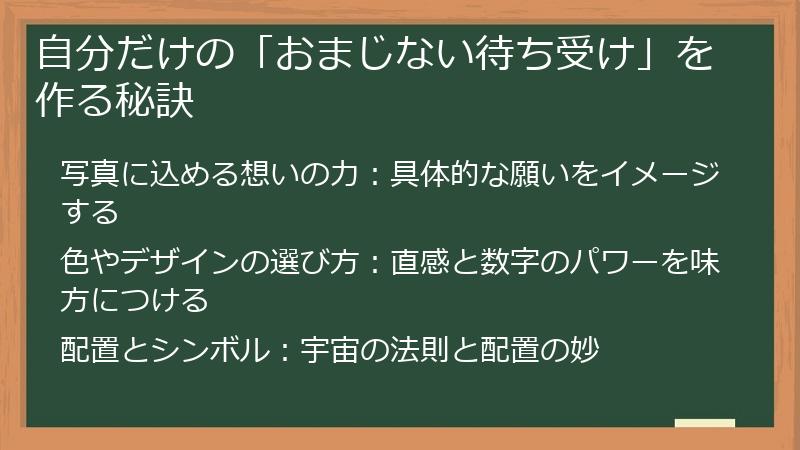 自分だけの「おまじない待ち受け」を作る秘訣

写真に込める想いの力：具体的な願いをイメージする

色やデザインの選び方：直感と数字のパワーを味方につける

配置とシンボル：宇宙の法則と配置の妙